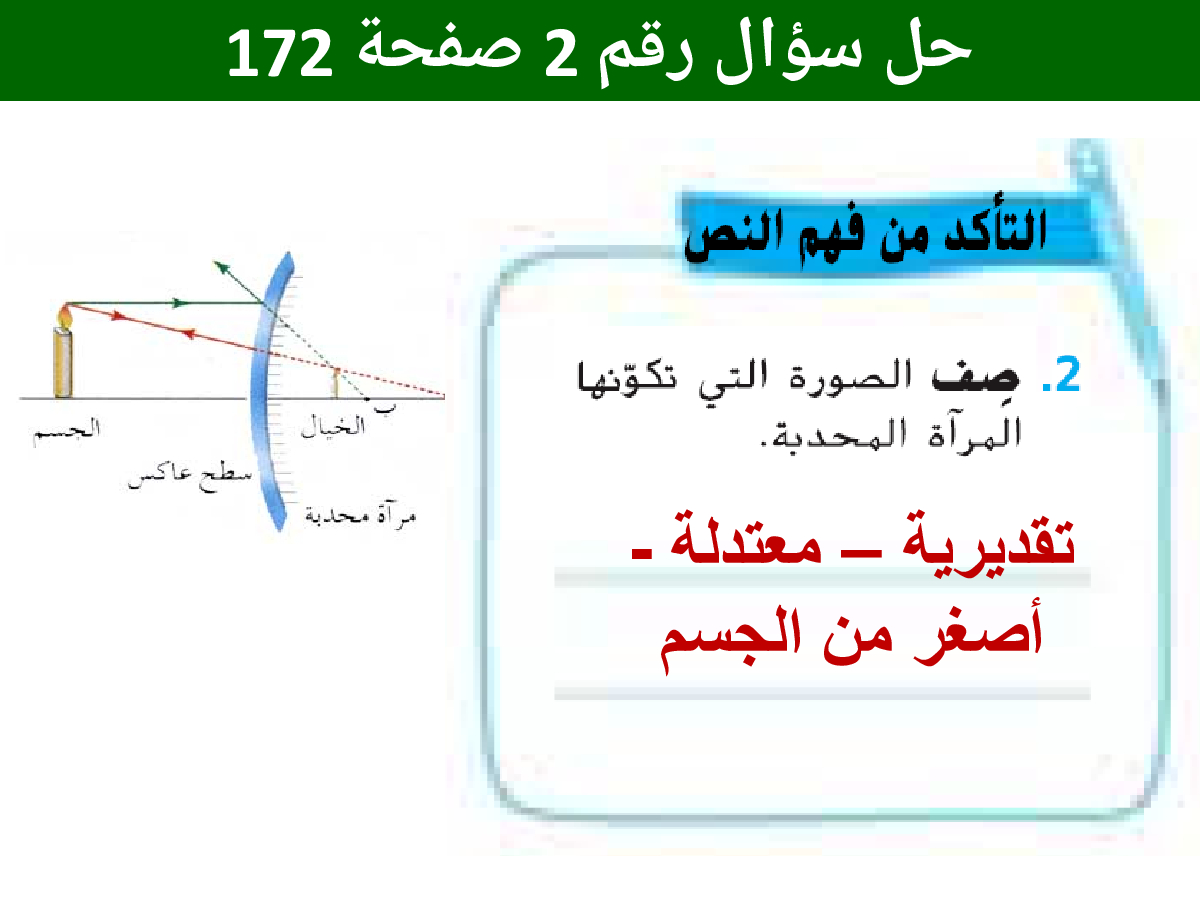 حل سؤال رقم 2 صفحة 172

التأكد من فهم النص

2. صِف الصورة التي تكوّنها المرآة المحدبة.

تقديرية – معتدلة - أصغر من الجسم

الجسم
سطح عاكس
الخيال
ب
مرآة محدبة